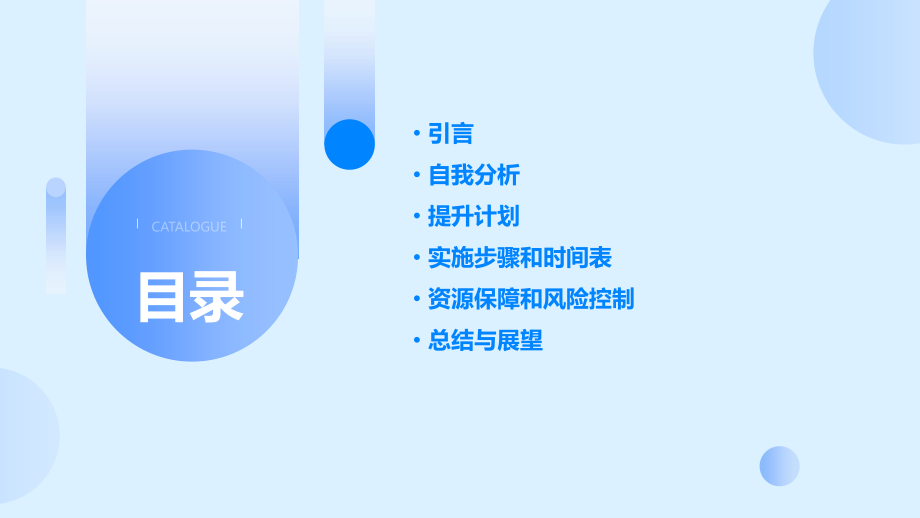 CATALOGUE

目录

• 引言
• 自我分析
• 提升计划
• 实施步骤和时间表
• 资源保障和风险控制
• 总结与展望